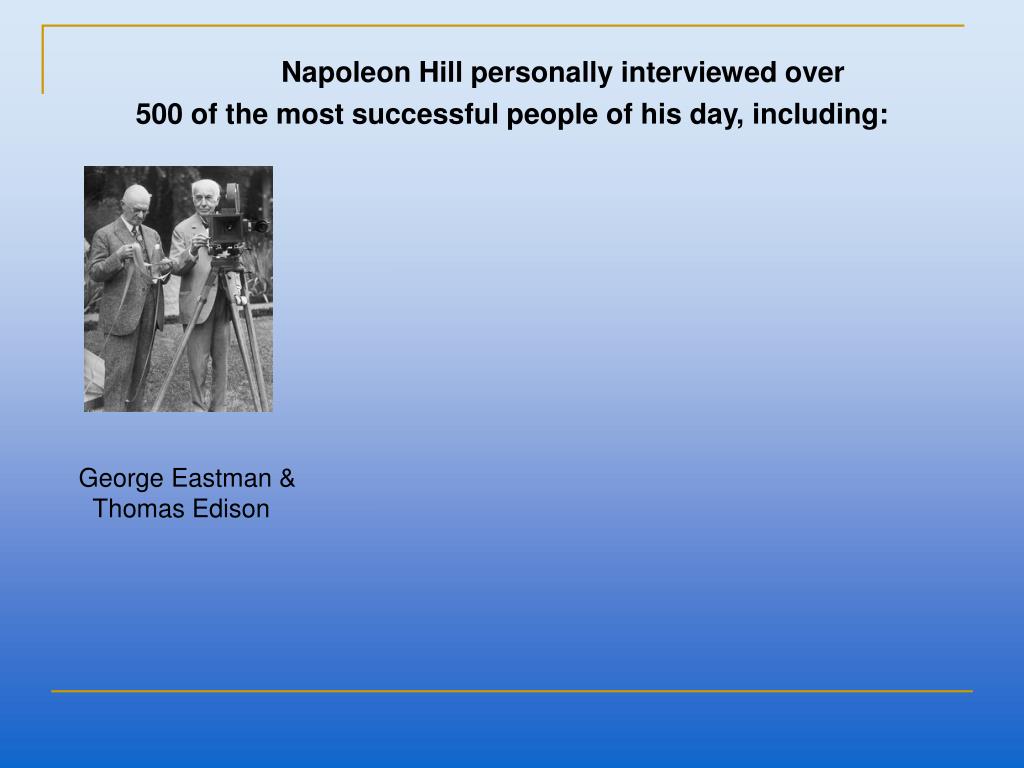 Napoleon Hill personally interviewed over 500 of the most successful people of his day, including:

George Eastman & Thomas Edison